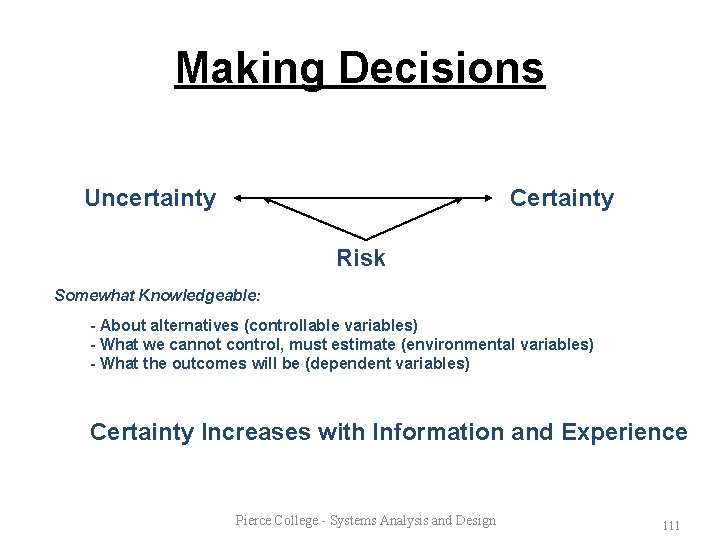 Making Decisions

Uncertainty Certainty

Risk

Somewhat Knowledgeable:

- About alternatives (controllable variables)
- What we cannot control, must estimate (environmental variables)
- What the outcomes will be (dependent variables)

Certainty Increases with Information and Experience

Pierce College - Systems Analysis and Design

111